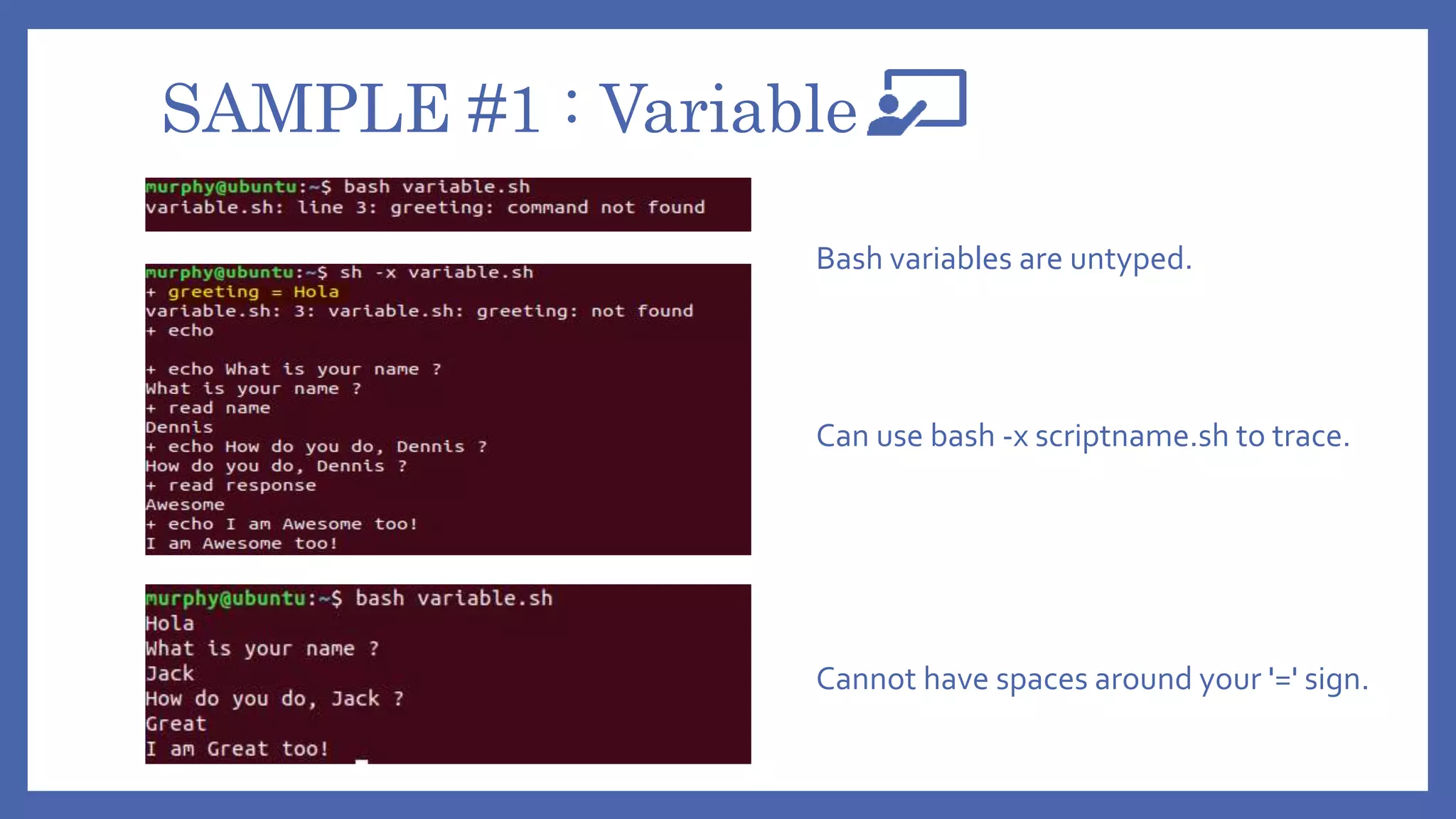 SAMPLE #1 : Variable

murphy@ubuntu:~$ bash variable.sh
variable.sh: line 3: greeting: command not found

murphy@ubuntu:~$ sh -x variable.sh
+ greeting = Hola
variable.sh: 3: variable.sh: greeting: not found
+ echo

+ echo What is your name ?
What is your name ?
+ read name
Dennis
+ echo How do you do, Dennis ?
How do you do, Dennis ?
+ read response
Awesome
+ echo I am Awesome too!
I am Awesome too!

murphy@ubuntu:~$ bash variable.sh
Hola
What is your name ?
Jack
How do you do, Jack ?
Great
I am Great too!

Bash variables are untyped.

Can use bash -x scriptname.sh to trace.

Cannot have spaces around your '=' sign.